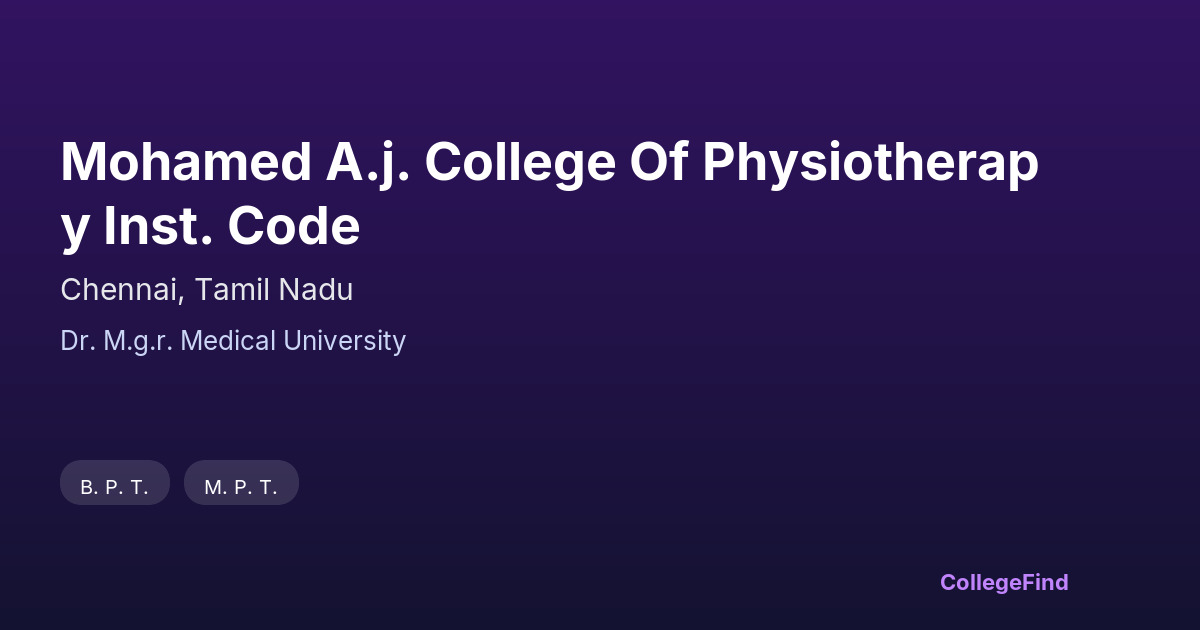 Mohamed A.j. College Of Physiotherapy Inst. Code

Chennai, Tamil Nadu

Dr. M.g.r. Medical University

B. P. T.

M. P. T.

CollegeFind